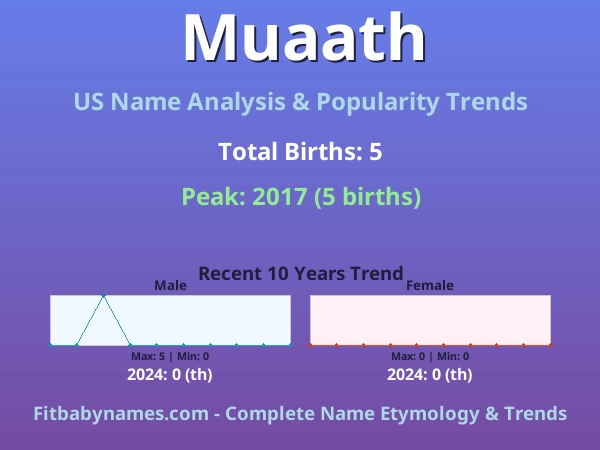 Muaath

US Name Analysis & Popularity Trends

Total Births: 5

Peak: 2017 (5 births)

Recent 10 Years Trend

Male

Max: 5 | Min: 0

2024: 0 (th)

Female

Max: 0 | Min: 0

2024: 0 (th)

Fitbabynames.com - Complete Name Etymology & Trends